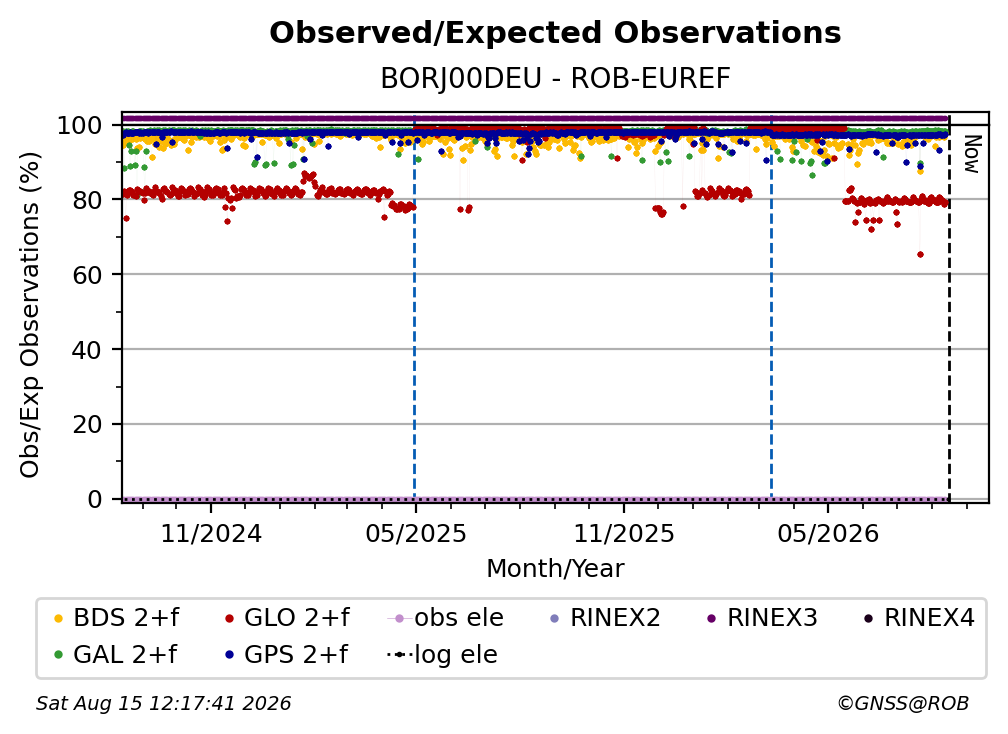 Observed/Expected Observations
BORJ00DEU - ROB-EUREF

Obs/Exp Observations (%)
100
80
60
40
20
0

Now

11/2024
05/2025
11/2025
05/2026
Month/Year

BDS 2+f
GLO 2+f
obs ele
RINEX2
RINEX3
RINEX4
GAL 2+f
GPS 2+f
log ele

Sat Aug 15 12:17:41 2026
©GNSS@ROB